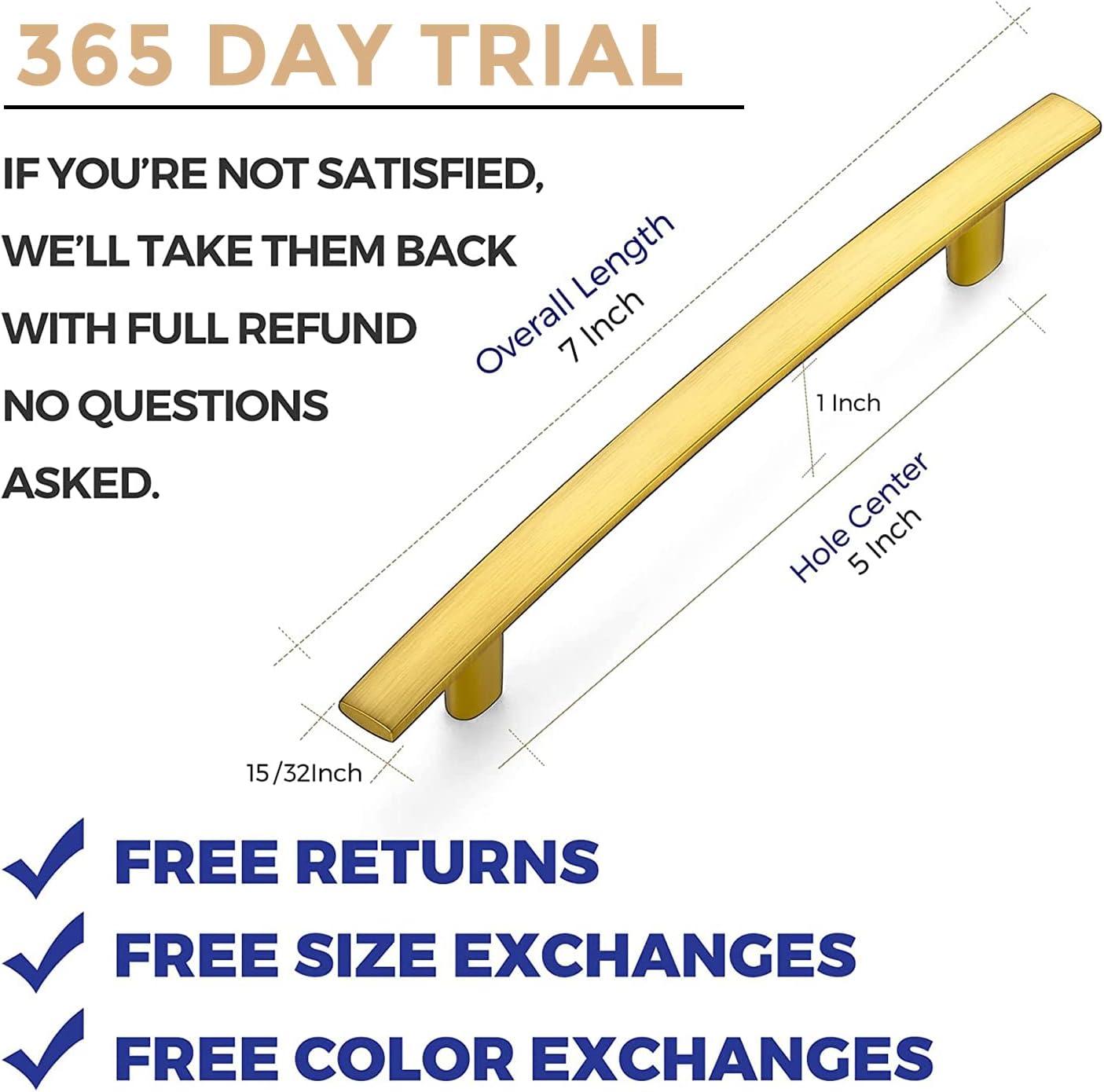 365 DAY TRIAL

IF YOU'RE NOT SATISFIED, WE'LL TAKE THEM BACK WITH FULL REFUND NO QUESTIONS ASKED.

Overall Length
7 Inch

1 Inch

Hole Center
5 Inch

15/32Inch

FREE RETURNS
FREE SIZE EXCHANGES
FREE COLOR EXCHANGES